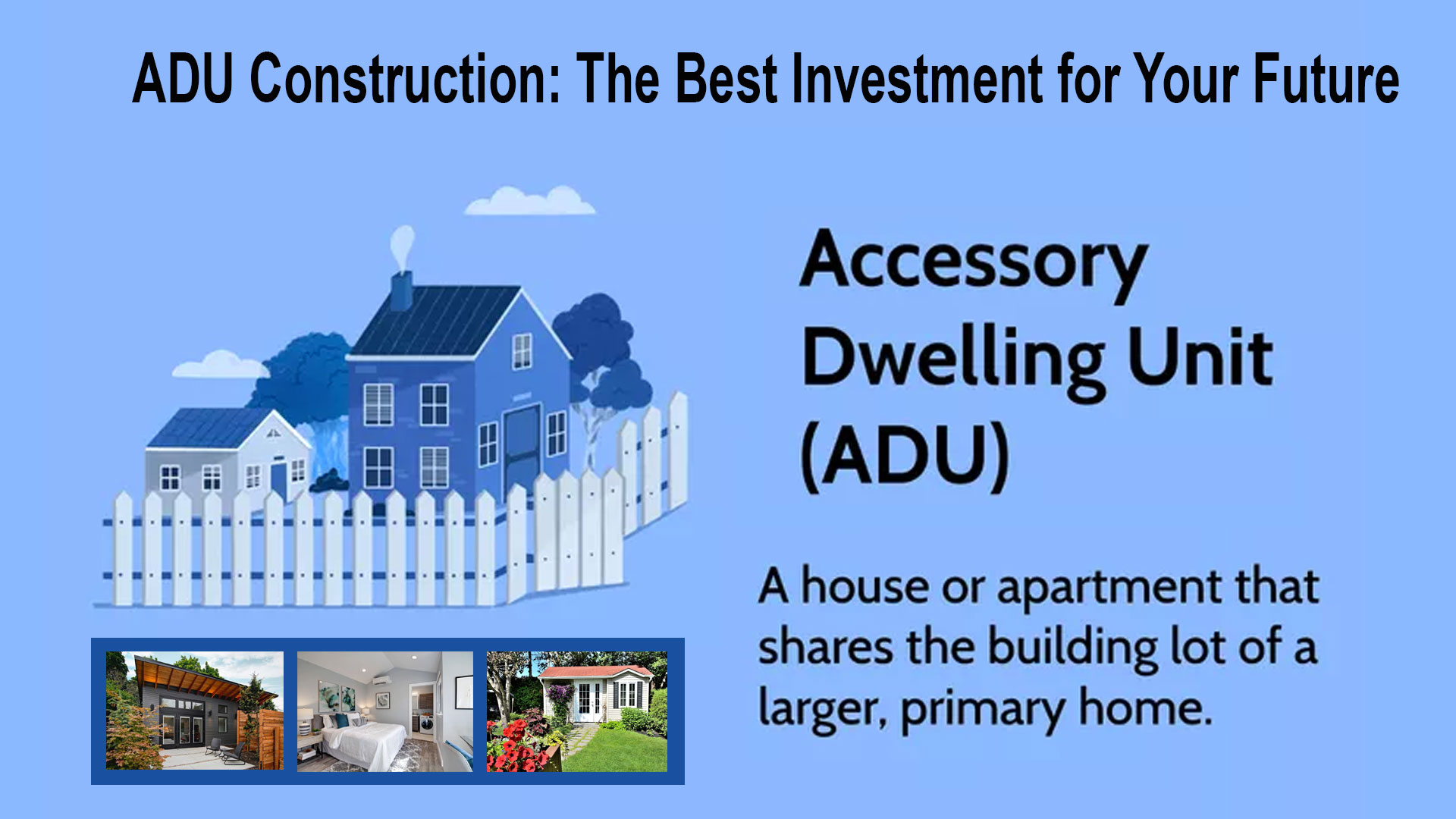 ADU Construction: The Best Investment for Your Future

Accessory Dwelling Unit (ADU)

A house or apartment that shares the building lot of a larger, primary home.